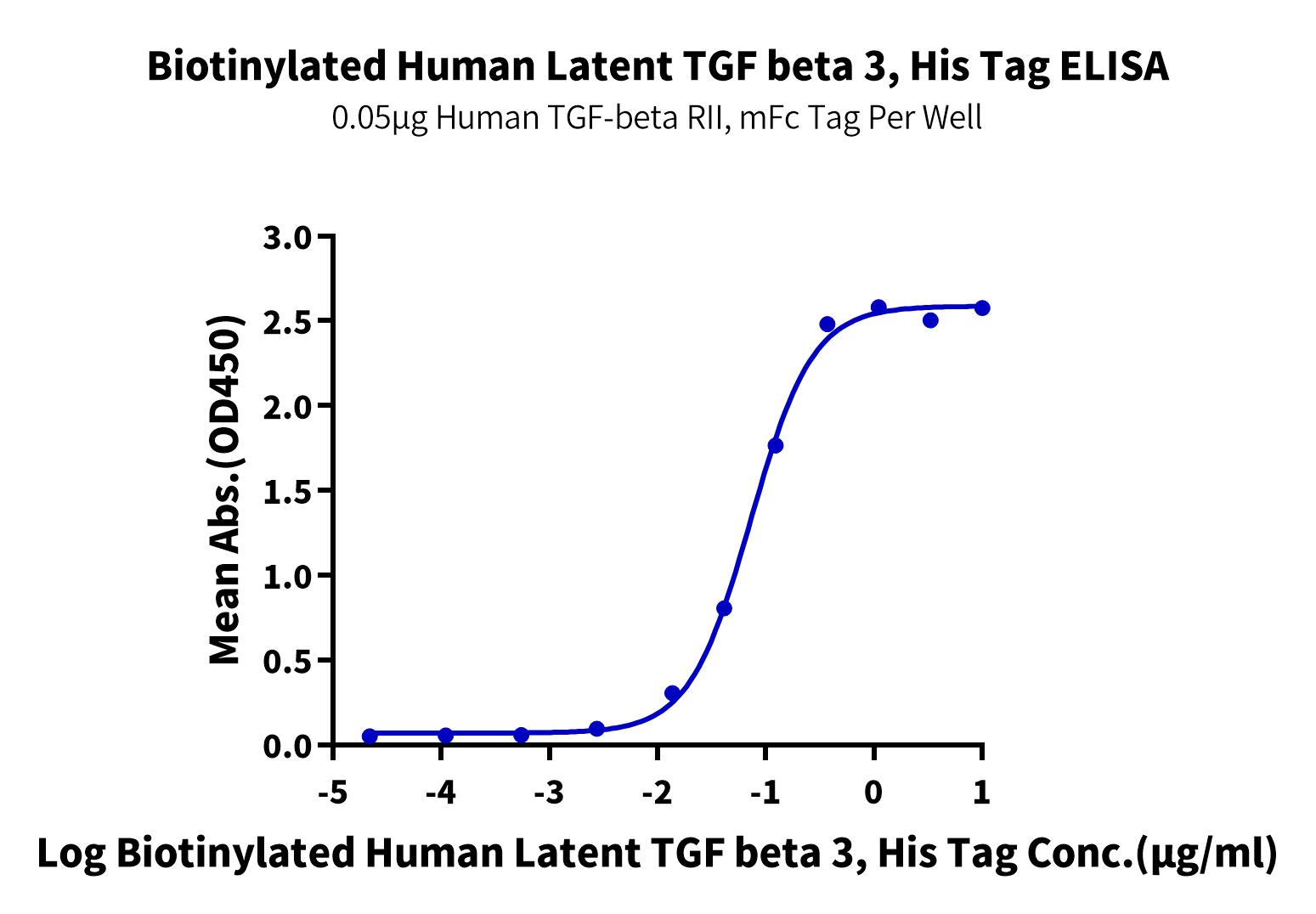 Biotinylated Human Latent TGF beta 3, His Tag ELISA
0.05μg Human TGF-beta RII, mFc Tag Per Well

Mean Abs.(OD450)

3.0
2.5
2.0
1.5
1.0
0.5
0.0

-5
-4
-3
-2
-1
0
1

Log Biotinylated Human Latent TGF beta 3, His Tag Conc.(μg/ml)